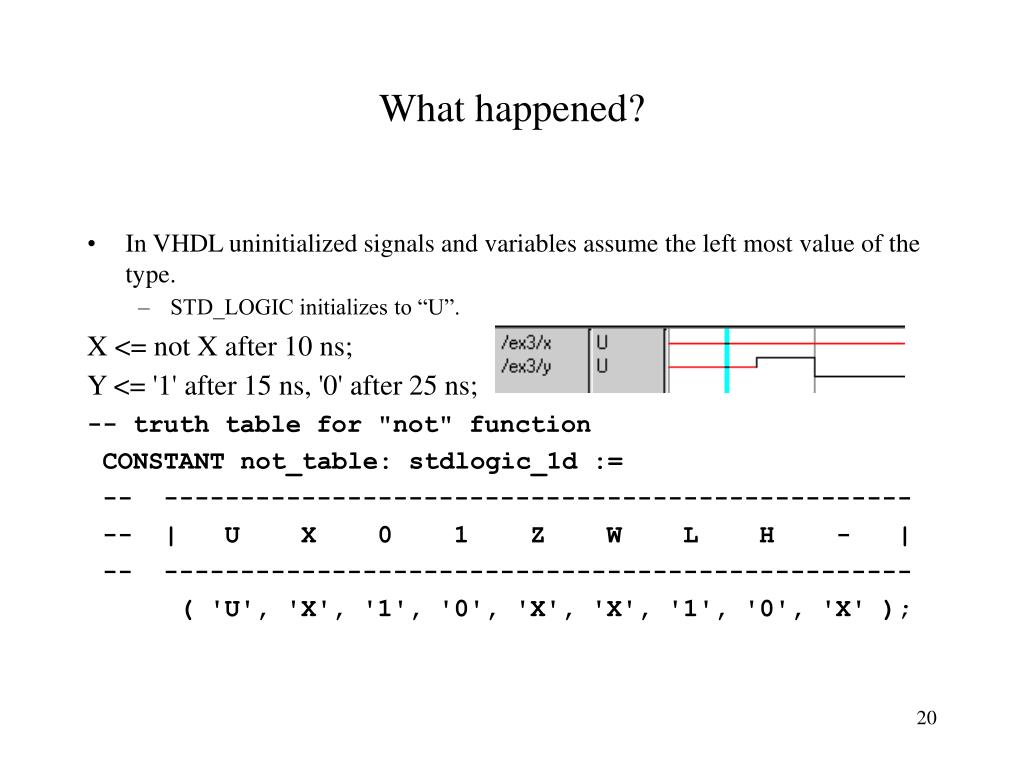 What happened?

• In VHDL uninitialized signals and variables assume the left most value of the type.
– STD_LOGIC initializes to “U”.

X <= not X after 10 ns;
Y <= '1' after 15 ns, '0' after 25 ns;

/ex3/x U
/ex3/y U

-- truth table for "not" function
CONSTANT not_table: stdlogic_1d :=
-- -------------------------------------------------
-- | U X 0 1 Z W L H - |
-- -------------------------------------------------
( 'U', 'X', '1', '0', 'X', 'X', '1', '0', 'X' );

20